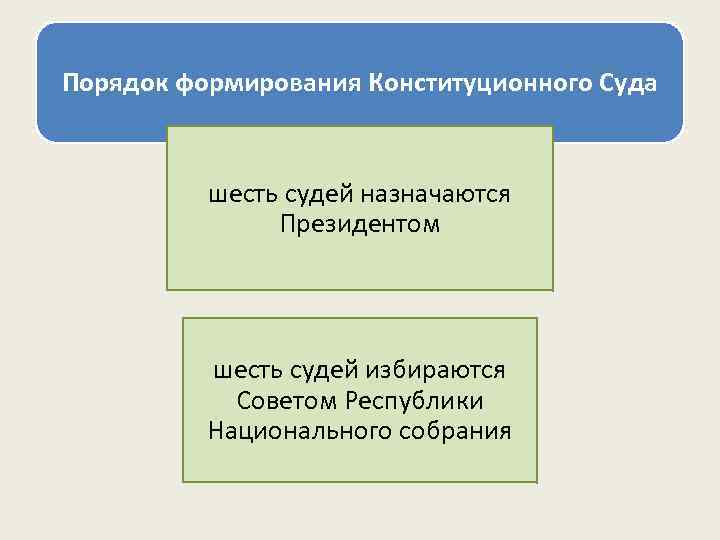 Порядок формирования Конституционного Суда

шесть судей назначаются Президентом

шесть судей избираются Советом Республики Национального собрания